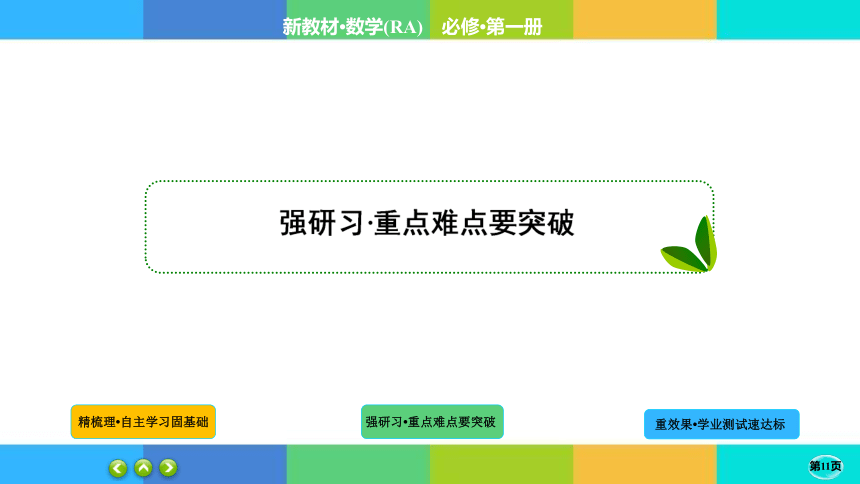 新教材·数学(RA)　必修·第一册

强研习·重点难点要突破

精梳理•自主学习固基础

强研习•重点难点要突破

重效果•学业测试速达标

第11页